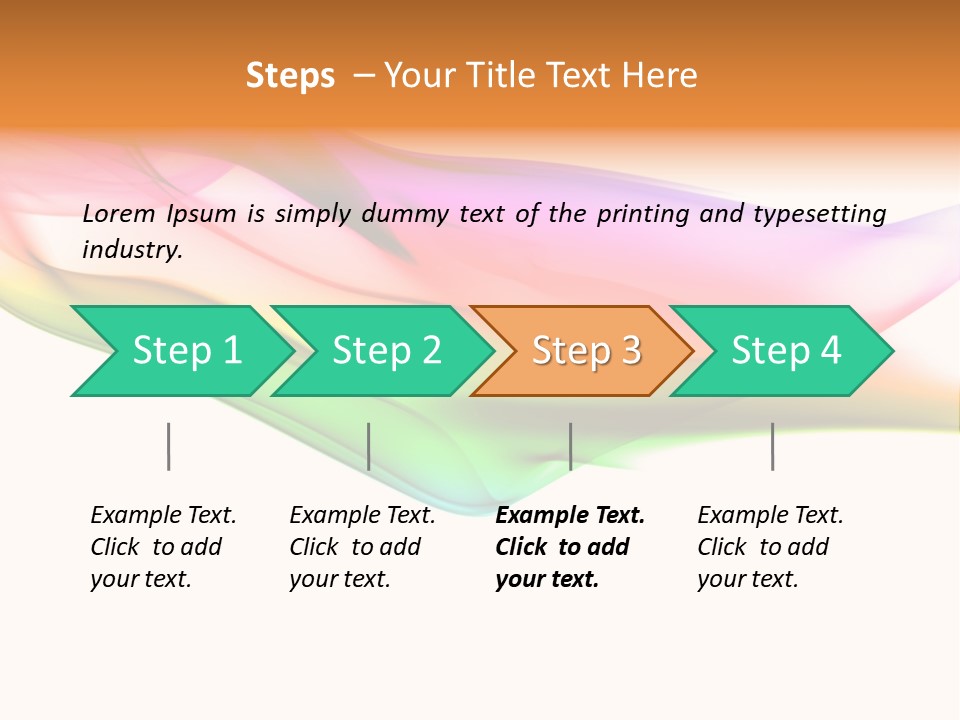 Steps – Your Title Text Here

Lorem Ipsum is simply dummy text of the printing and typesetting industry.

Step 1

Step 2

Step 3

Step 4

Example Text. Click to add your text.

Example Text. Click to add your text.

Example Text. Click to add your text.

Example Text. Click to add your text.